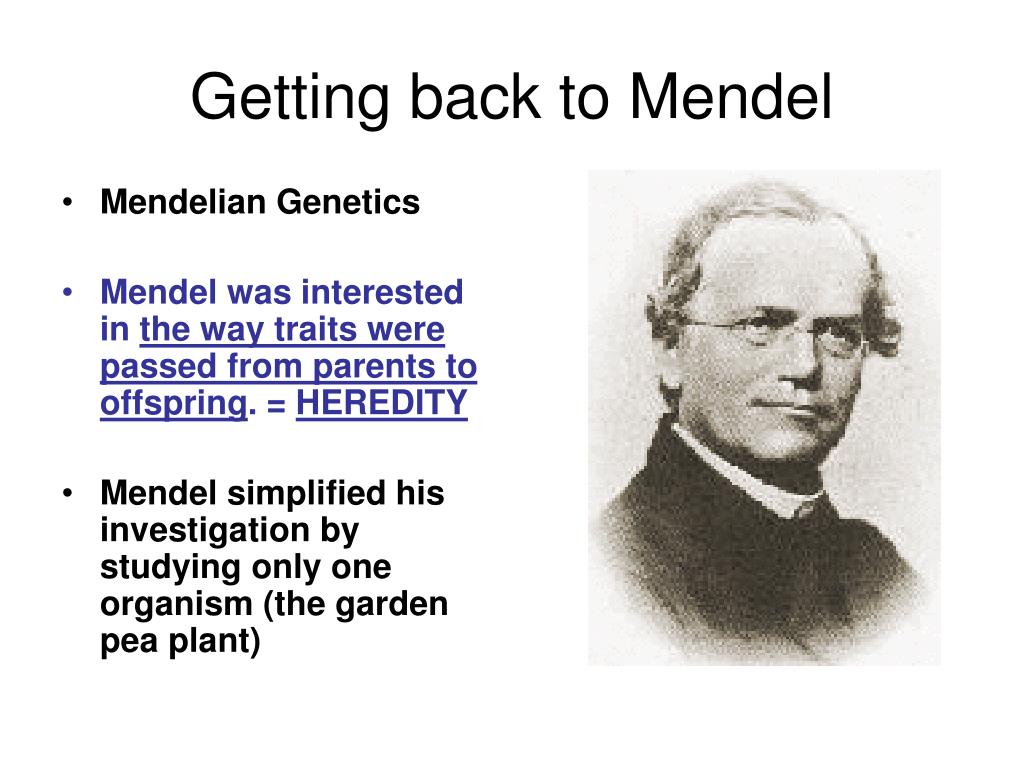 Getting back to Mendel

• Mendelian Genetics

• Mendel was interested in the way traits were passed from parents to offspring. = HEREDITY

• Mendel simplified his investigation by studying only one organism (the garden pea plant)